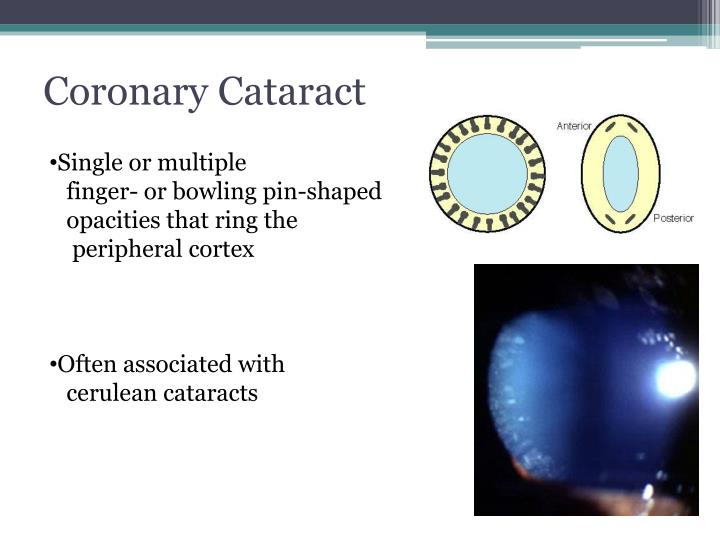 Coronary Cataract

•Single or multiple finger- or bowling pin-shaped opacities that ring the peripheral cortex

•Often associated with cerulean cataracts

Anterior

Posterior